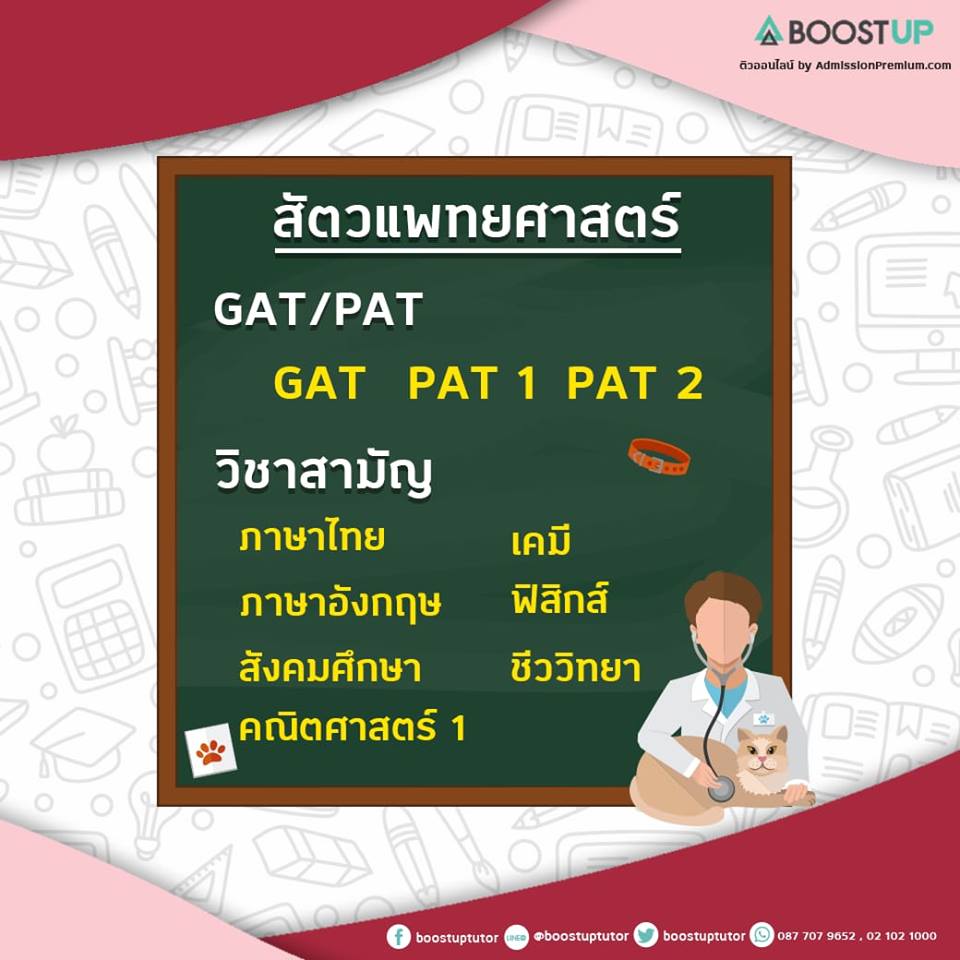 BOOSTUP
ติวออนไลน์ by AdmissionPremium.com

สัตวแพทยศาสตร์

GAT/PAT

GAT PAT 1 PAT 2

วิชาสามัญ

ภาษาไทย
ภาษาอังกฤษ
สังคมศึกษา
คณิตศาสตร์ 1

เคมี
ฟิสิกส์
ชีววิทยา

boostuptutor @boostuptutor boostuptutor 087 707 9652 , 02 102 1000